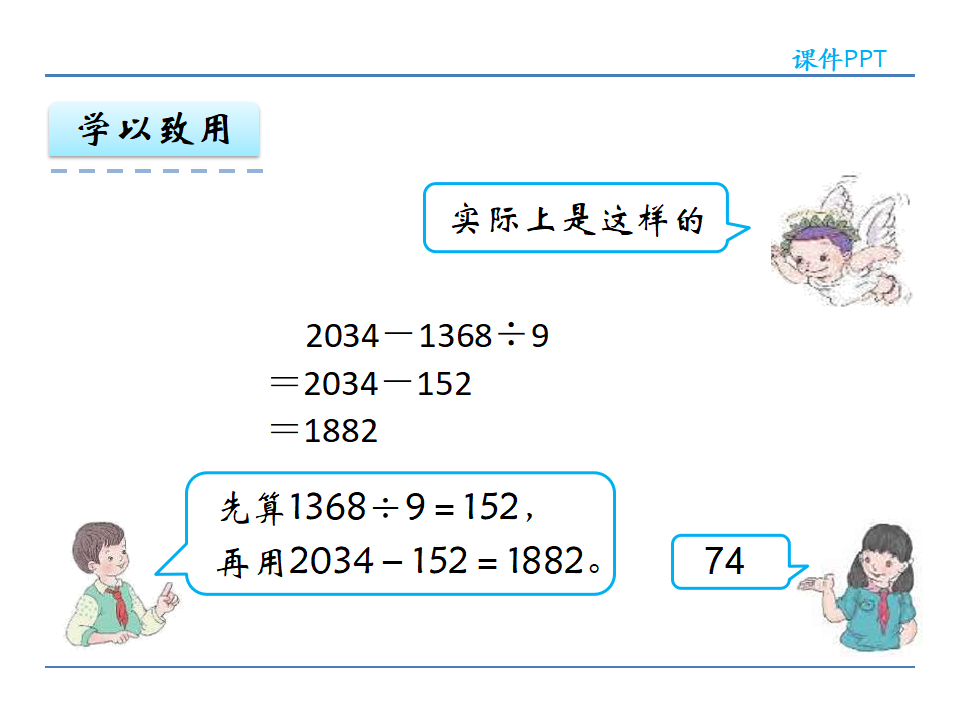 课件PPT

学以致用

实际上是这样的

$2034-1368\div9$
$=2034-152$
$=1882$

先算$1368\div9=152$，
再用$2034-152=1882$。

74